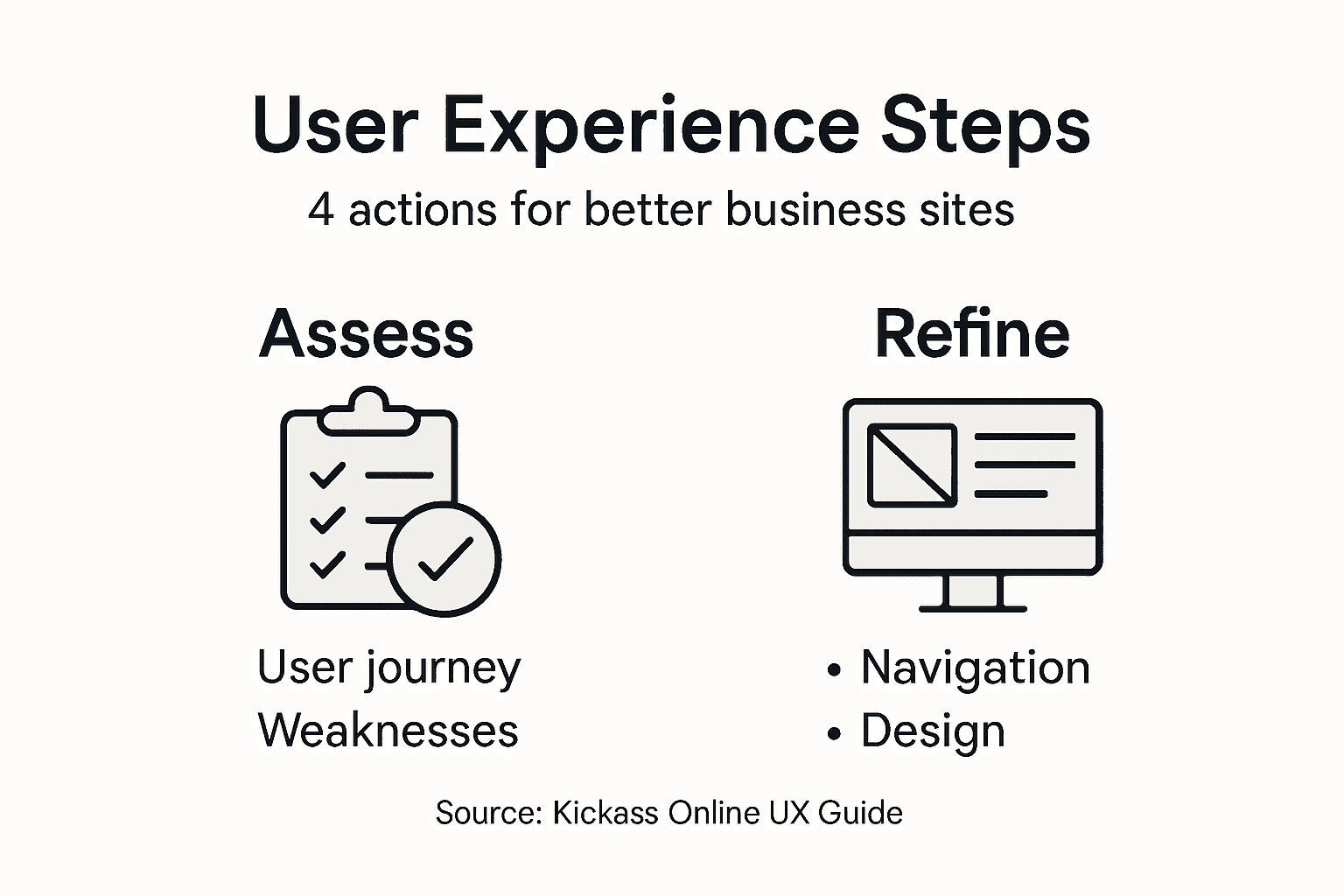 User Experience Steps
4 actions for better business sites

Assess

User journey
Weaknesses

Refine

• Navigation
• Design

Source: Kickass Online UX Guide